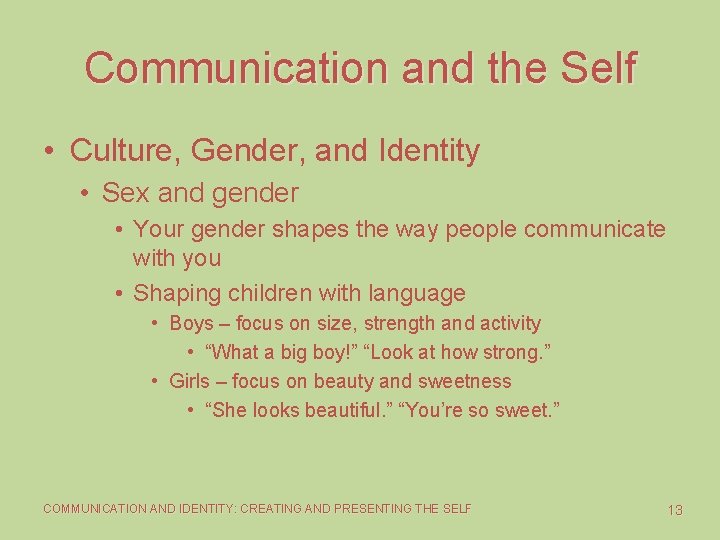 Communication and the Self

• Culture, Gender, and Identity
  • Sex and gender
    • Your gender shapes the way people communicate with you
    • Shaping children with language
      • Boys – focus on size, strength and activity
        • “What a big boy!” “Look at how strong.”
      • Girls – focus on beauty and sweetness
        • “She looks beautiful.” “You’re so sweet.”

COMMUNICATION AND IDENTITY: CREATING AND PRESENTING THE SELF

13